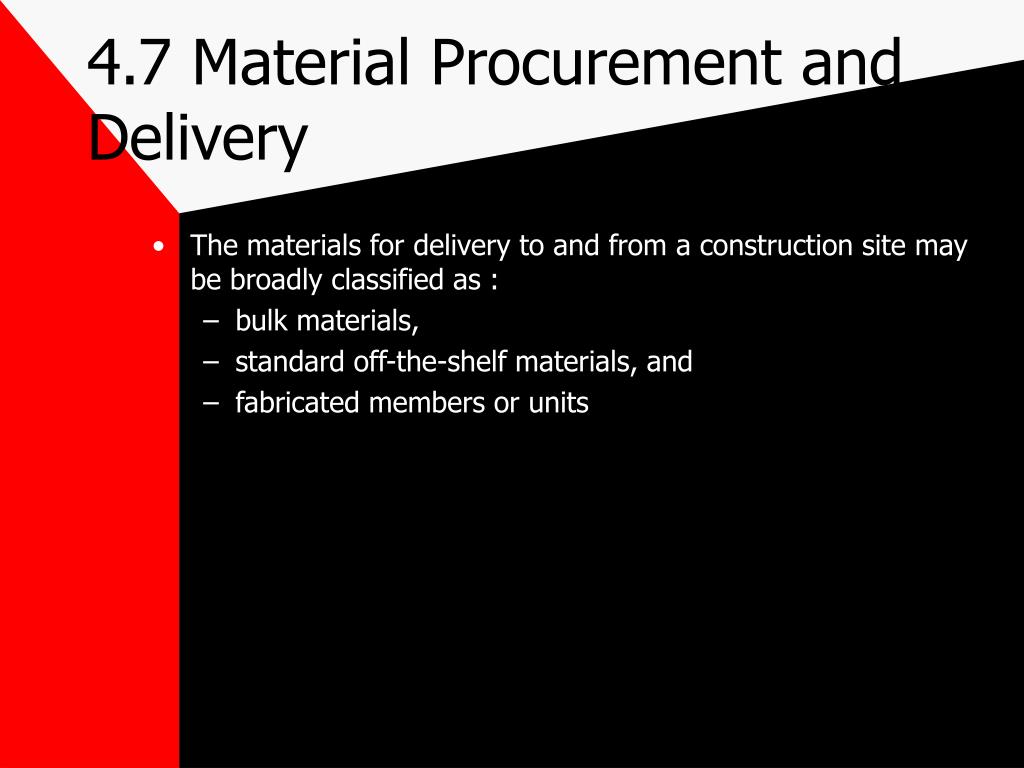 4.7 Material Procurement and Delivery

• The materials for delivery to and from a construction site may be broadly classified as :
– bulk materials,
– standard off-the-shelf materials, and
– fabricated members or units